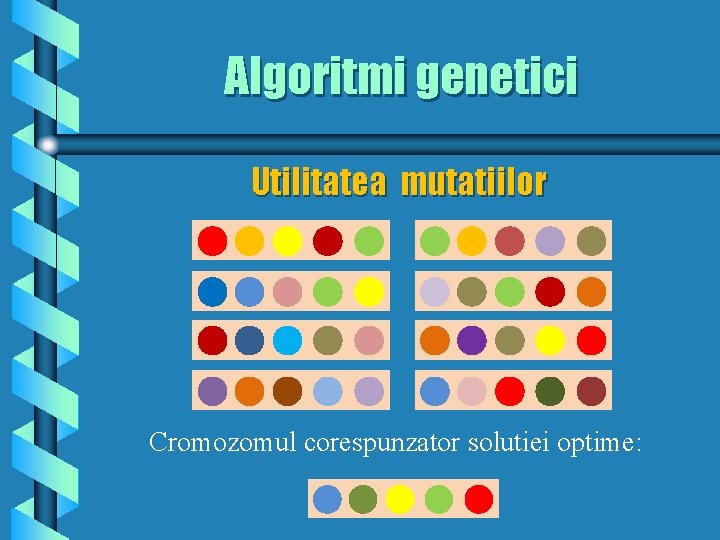 Algoritmi genetici

Utilitatea mutatiilor

Cromozomul corespunzator solutiei optime: